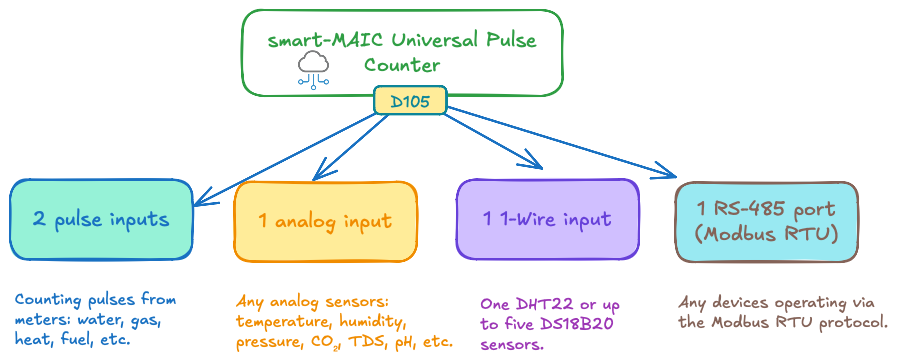 smart-MAIC Universal Pulse Counter

D105

2 pulse inputs

1 analog input

1 1-Wire input

1 RS-485 port (Modbus RTU)

Counting pulses from meters: water, gas, heat, fuel, etc.

Any analog sensors: temperature, humidity, pressure, $CO_2$, TDS, pH, etc.

One DHT22 or up to five DS18B20 sensors.

Any devices operating via the Modbus RTU protocol.